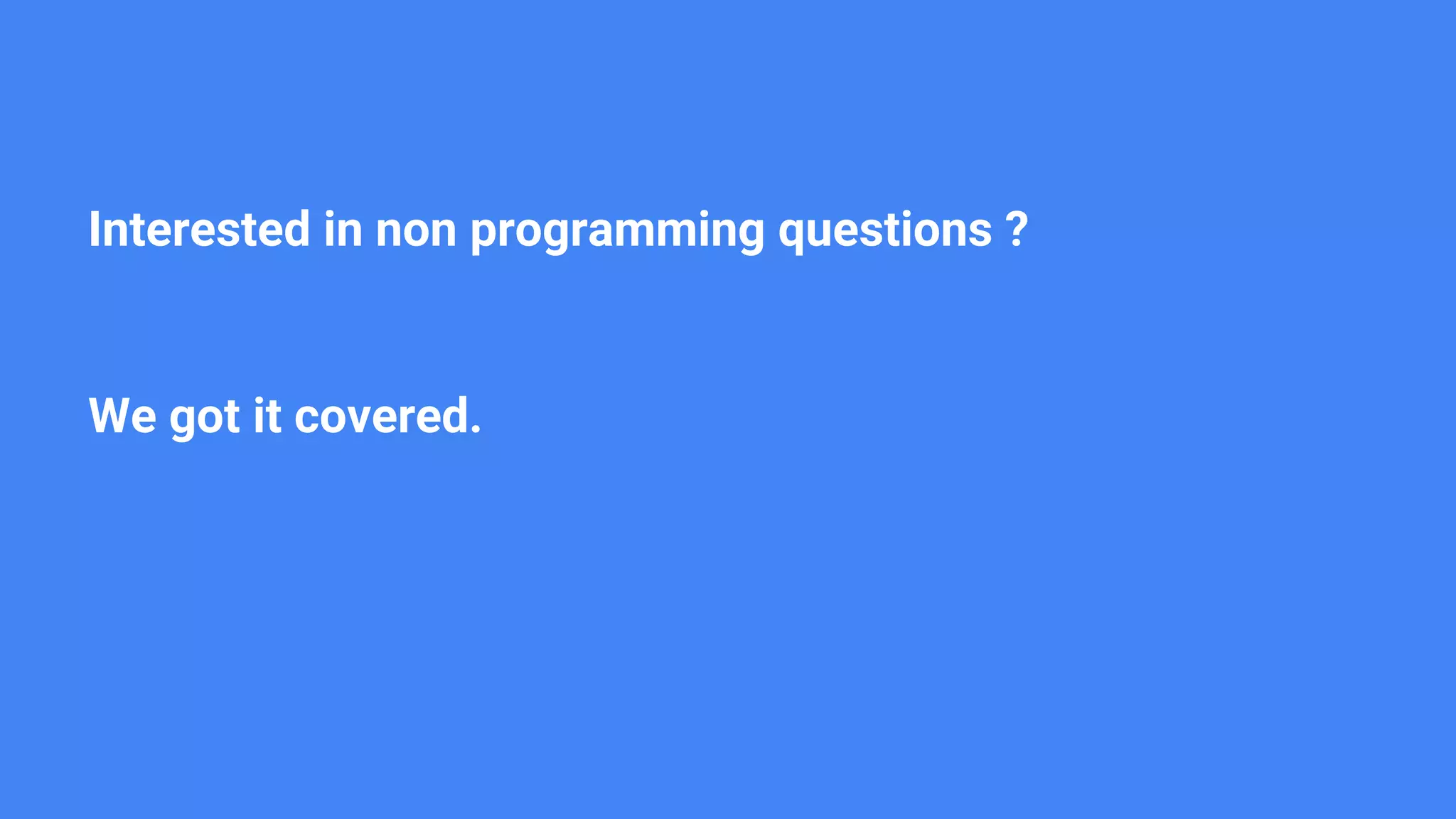 Interested in non programming questions ?

We got it covered.